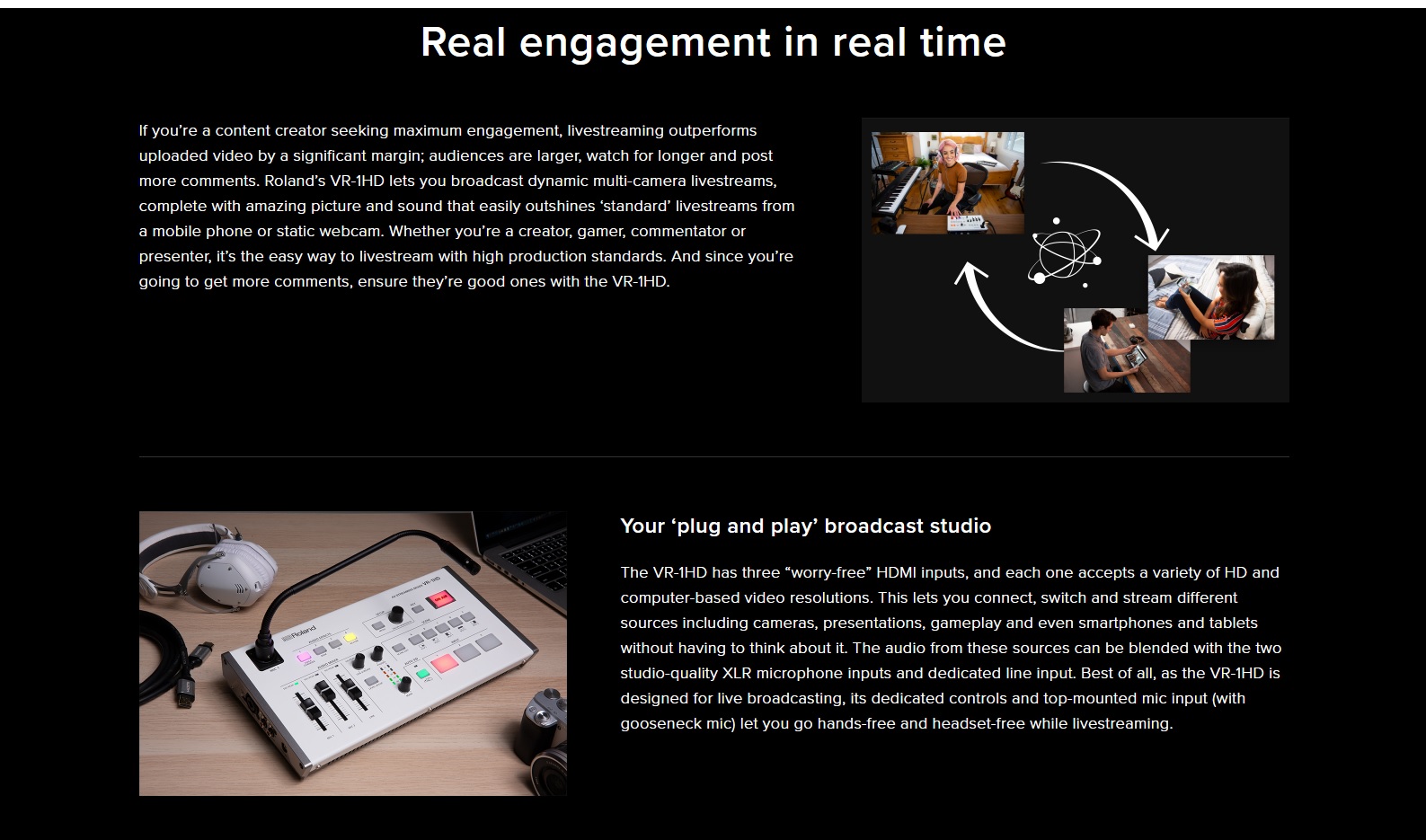 Real engagement in real time

If you're a content creator seeking maximum engagement, livestreaming outperforms uploaded video by a significant margin; audiences are larger, watch for longer and post more comments. Roland's VR-1HD lets you broadcast dynamic multi-camera livestreams, complete with amazing picture and sound that easily outshines 'standard' livestreams from a mobile phone or static webcam. Whether you're a creator, gamer, commentator or presenter, it's the easy way to livestream with high production standards. And since you're going to get more comments, ensure they're good ones with the VR-1HD.

Roland

VR-1HD

Your 'plug and play' broadcast studio

The VR-1HD has three "worry-free" HDMI inputs, and each one accepts a variety of HD and computer-based video resolutions. This lets you connect, switch and stream different sources including cameras, presentations, gameplay and even smartphones and tablets without having to think about it. The audio from these sources can be blended with the two studio-quality XLR microphone inputs and dedicated line input. Best of all, as the VR-1HD is designed for live broadcasting, its dedicated controls and top-mounted mic input (with gooseneck mic) let you go hands-free and headset-free while livestreaming.